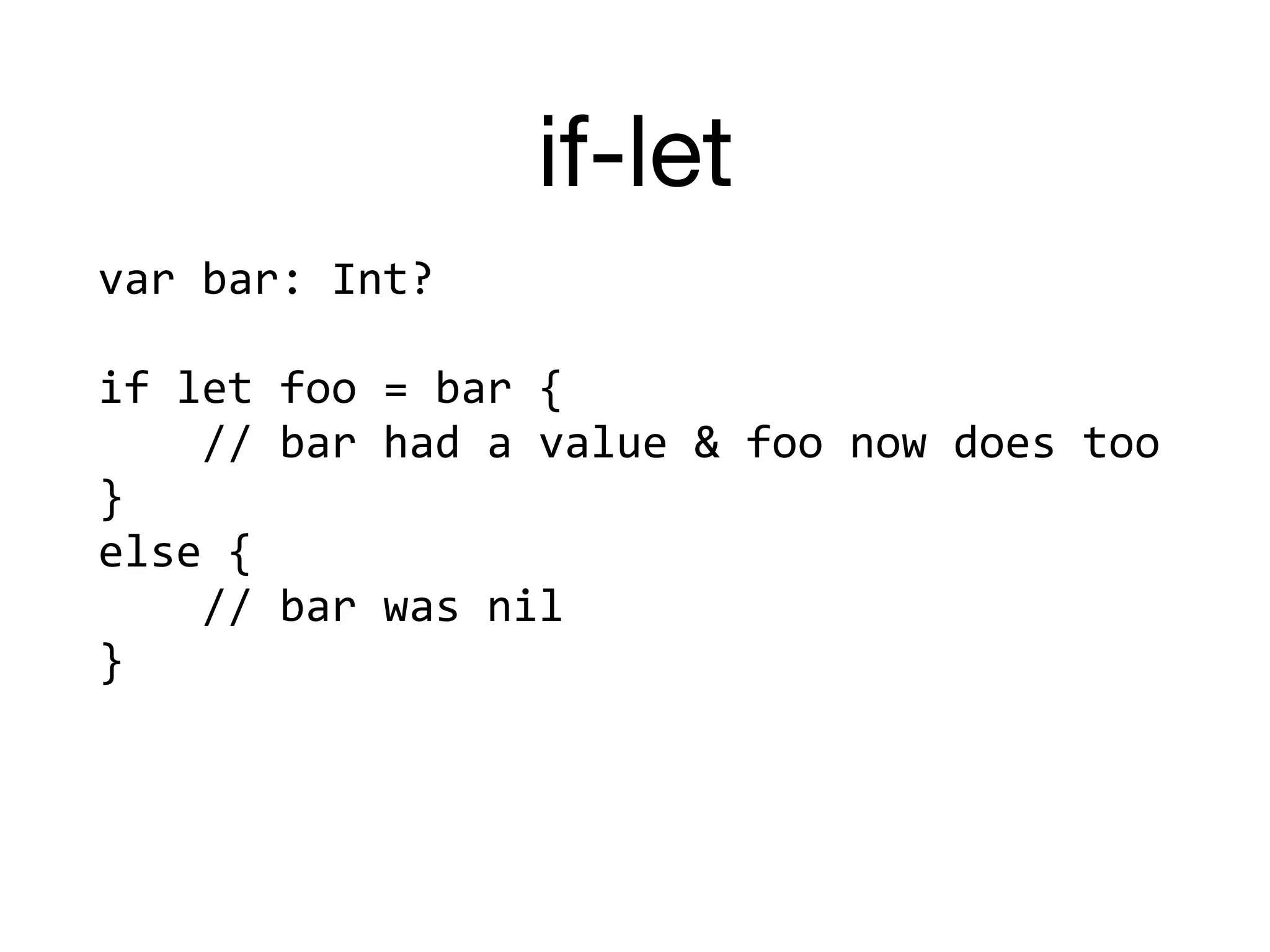 if-let

var bar: Int?

if let foo = bar {
    // bar had a value & foo now does too
}
else {
    // bar was nil
}